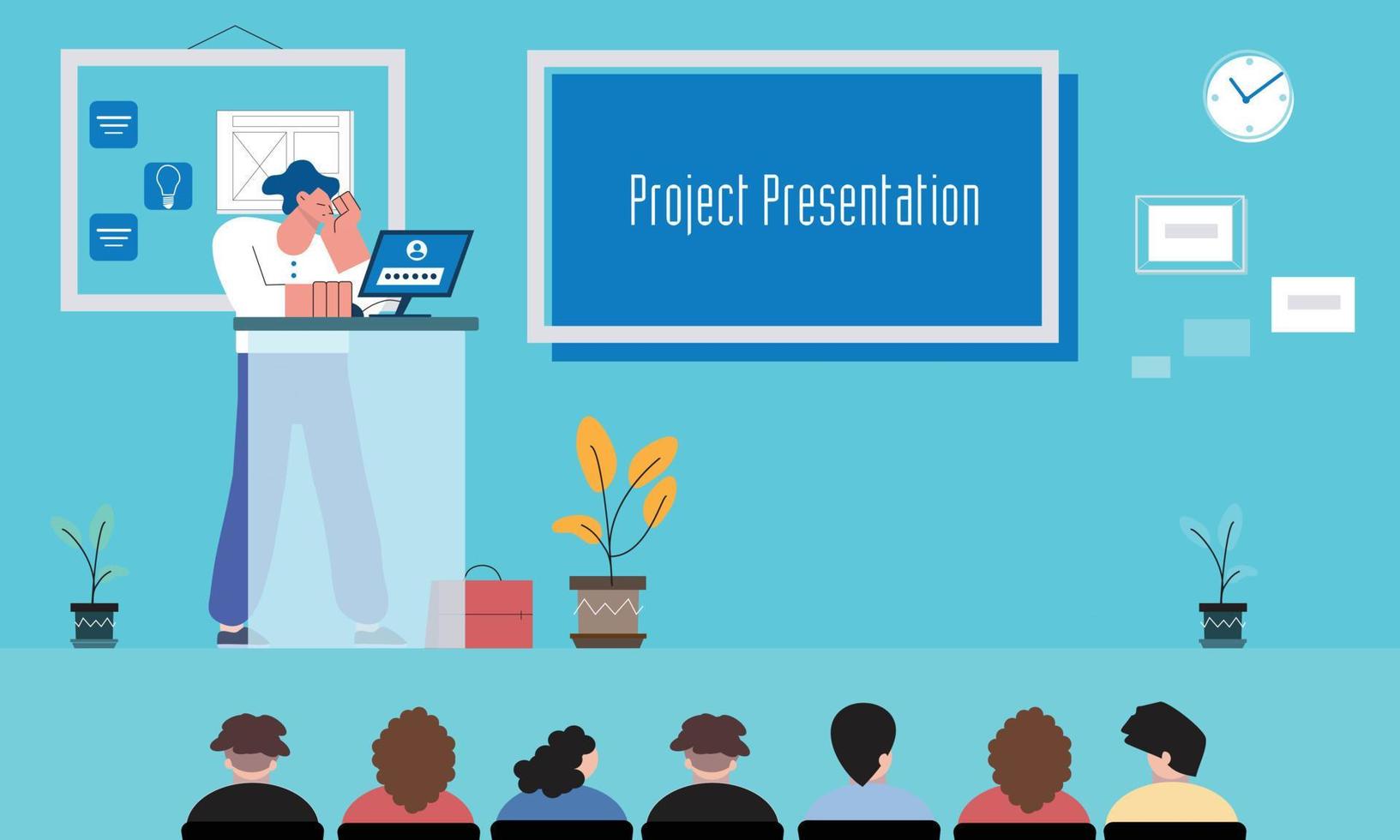 Project Presentation